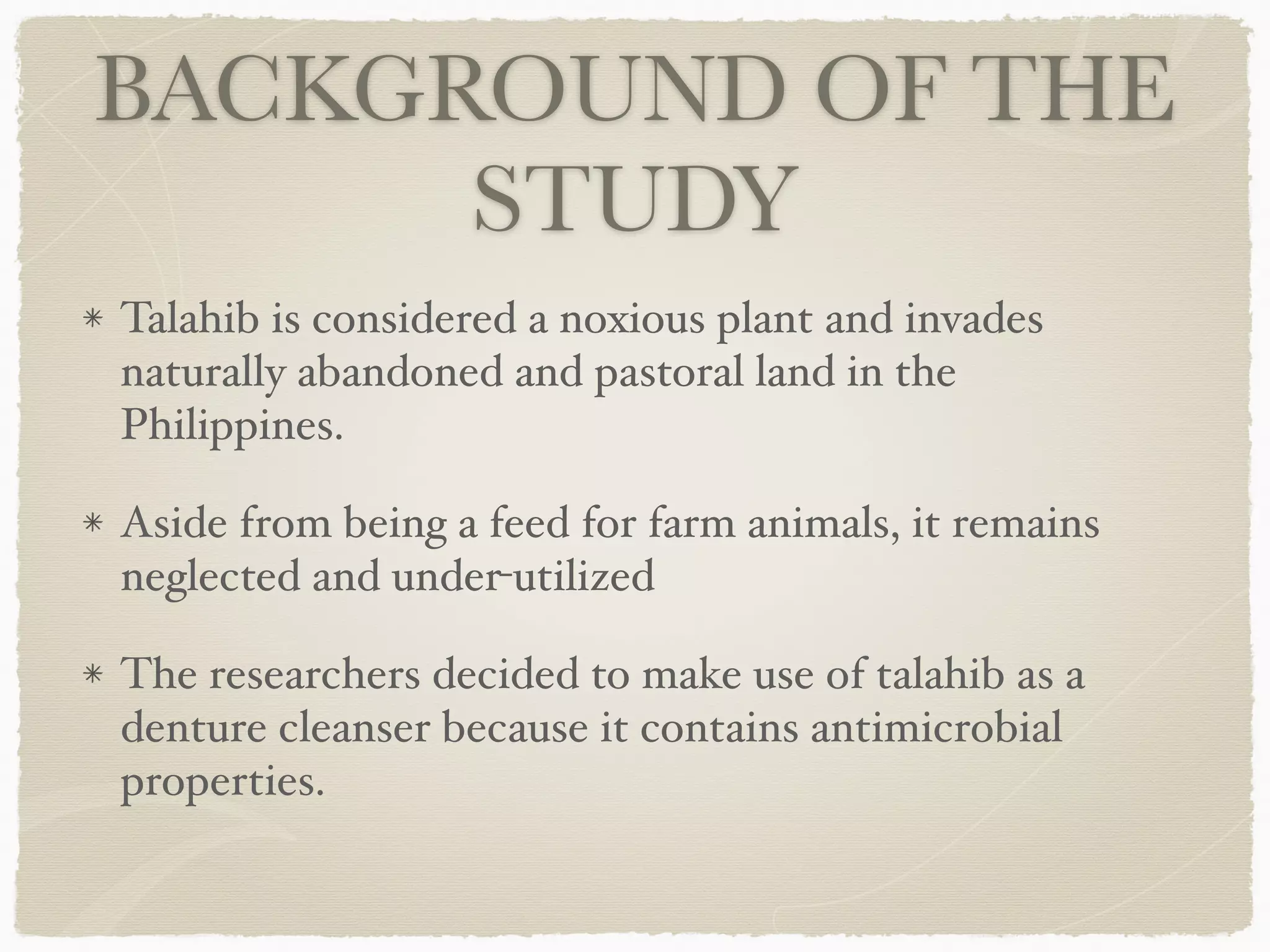 BACKGROUND OF THE STUDY

* Talahib is considered a noxious plant and invades naturally abandoned and pastoral land in the Philippines.

* Aside from being a feed for farm animals, it remains neglected and under-utilized

* The researchers decided to make use of talahib as a denture cleanser because it contains antimicrobial properties.